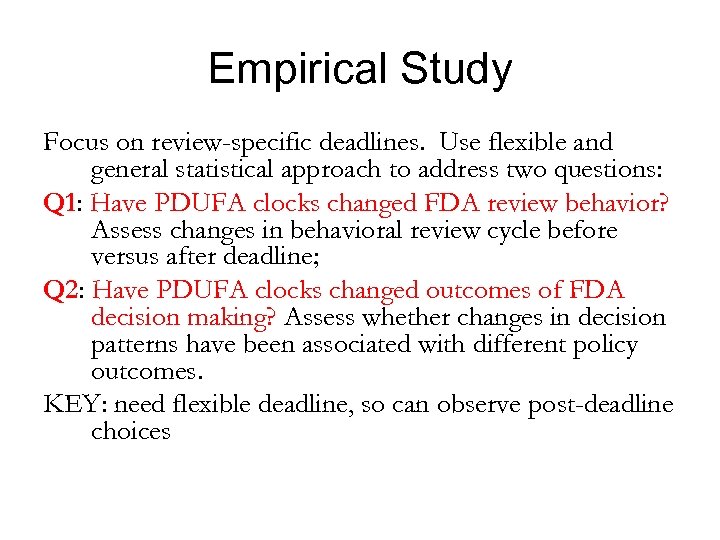 Empirical Study

Focus on review-specific deadlines. Use flexible and general statistical approach to address two questions:

Q1: Have PDUFA clocks changed FDA review behavior? Assess changes in behavioral review cycle before versus after deadline;

Q2: Have PDUFA clocks changed outcomes of FDA decision making? Assess whether changes in decision patterns have been associated with different policy outcomes.

KEY: need flexible deadline, so can observe post-deadline choices